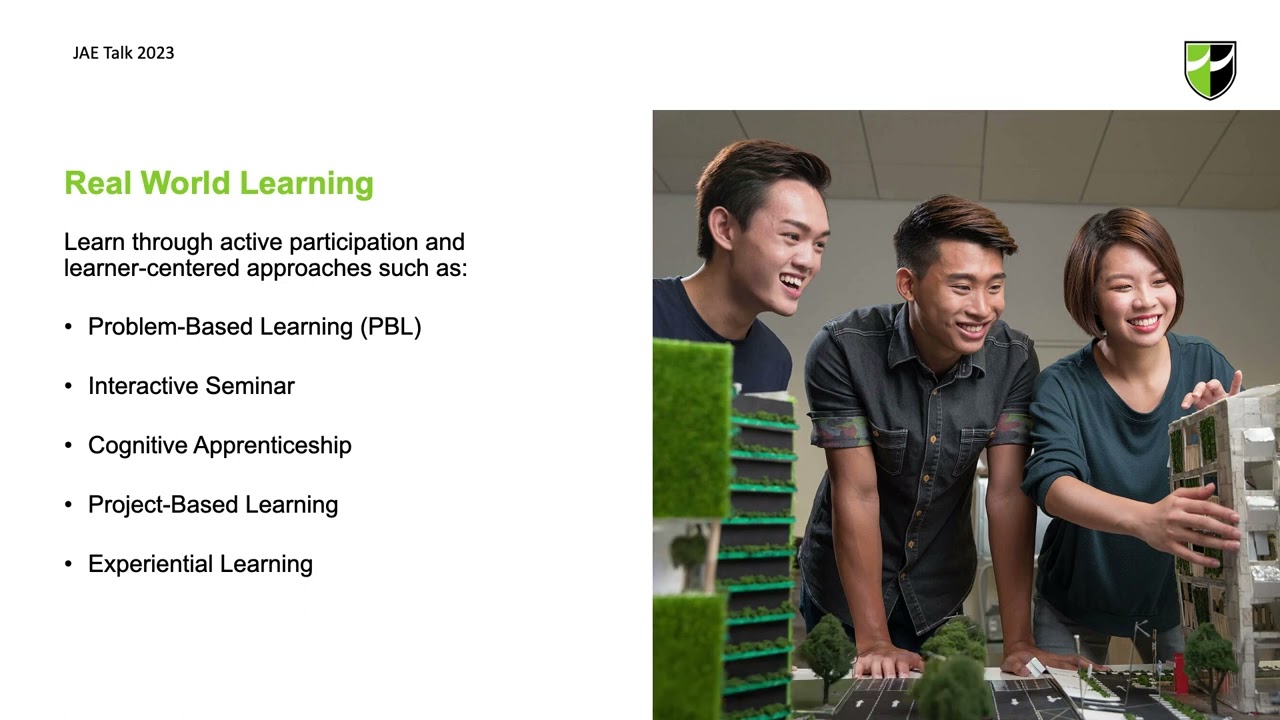 JAE Talk 2023

Real World Learning

Learn through active participation and learner-centered approaches such as:

• Problem-Based Learning (PBL)

• Interactive Seminar

• Cognitive Apprenticeship

• Project-Based Learning

• Experiential Learning